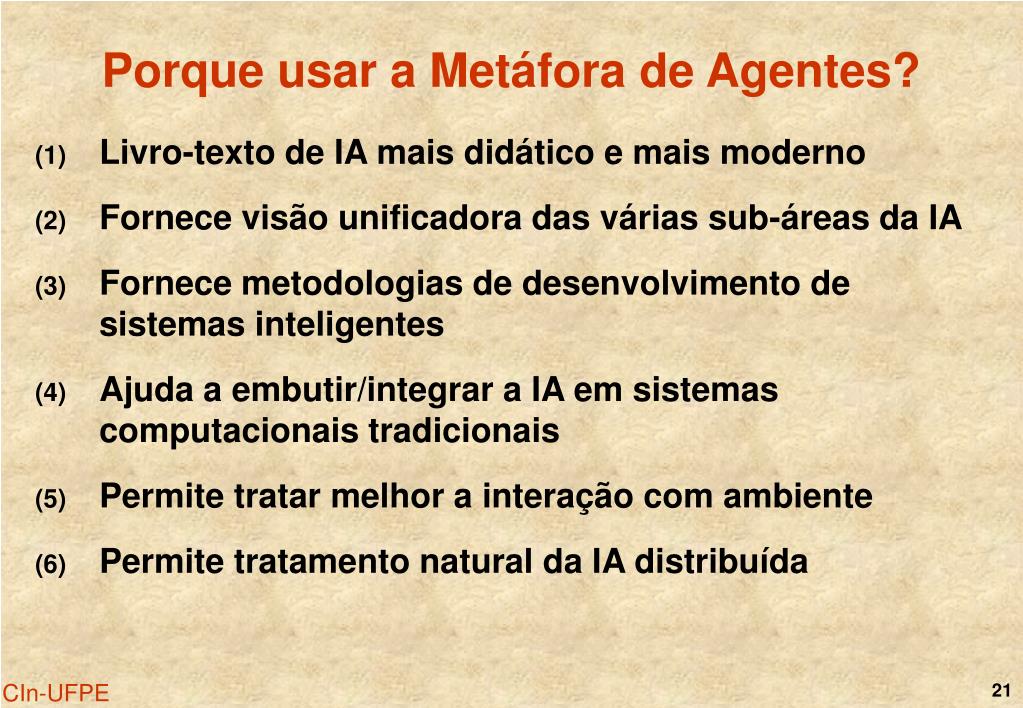 Porque usar a Metáfora de Agentes?

(1) Livro-texto de IA mais didático e mais moderno

(2) Fornece visão unificadora das várias sub-áreas da IA

(3) Fornece metodologias de desenvolvimento de sistemas inteligentes

(4) Ajuda a embutir/integrar a IA em sistemas computacionais tradicionais

(5) Permite tratar melhor a interação com ambiente

(6) Permite tratamento natural da IA distribuída

CIn-UFPE

21